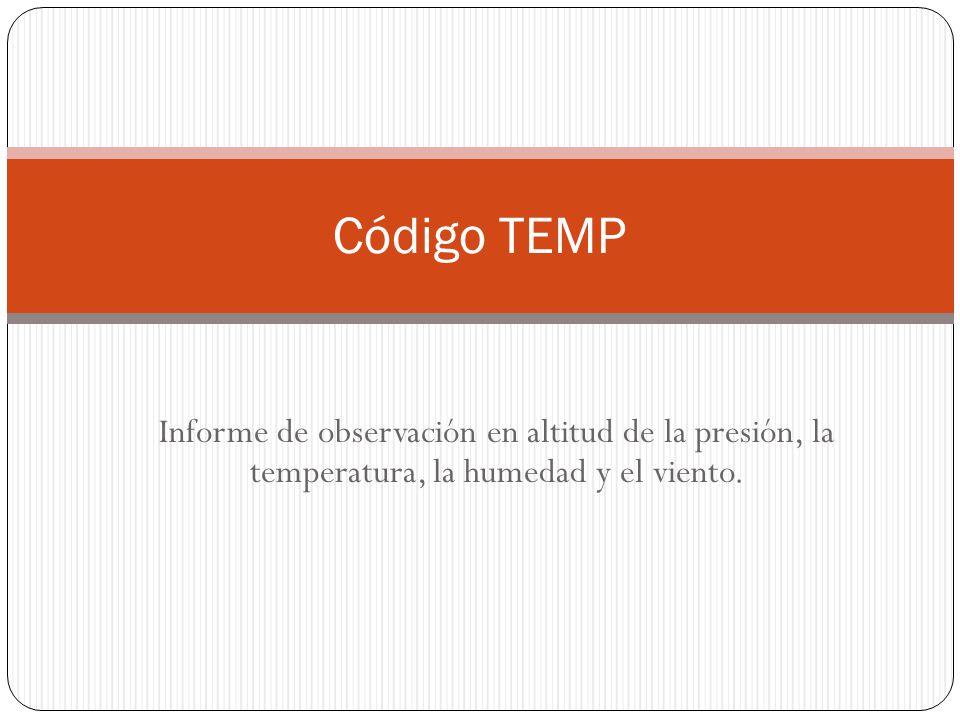 Código TEMP

Informe de observación en altitud de la presión, la temperatura, la humedad y el viento.